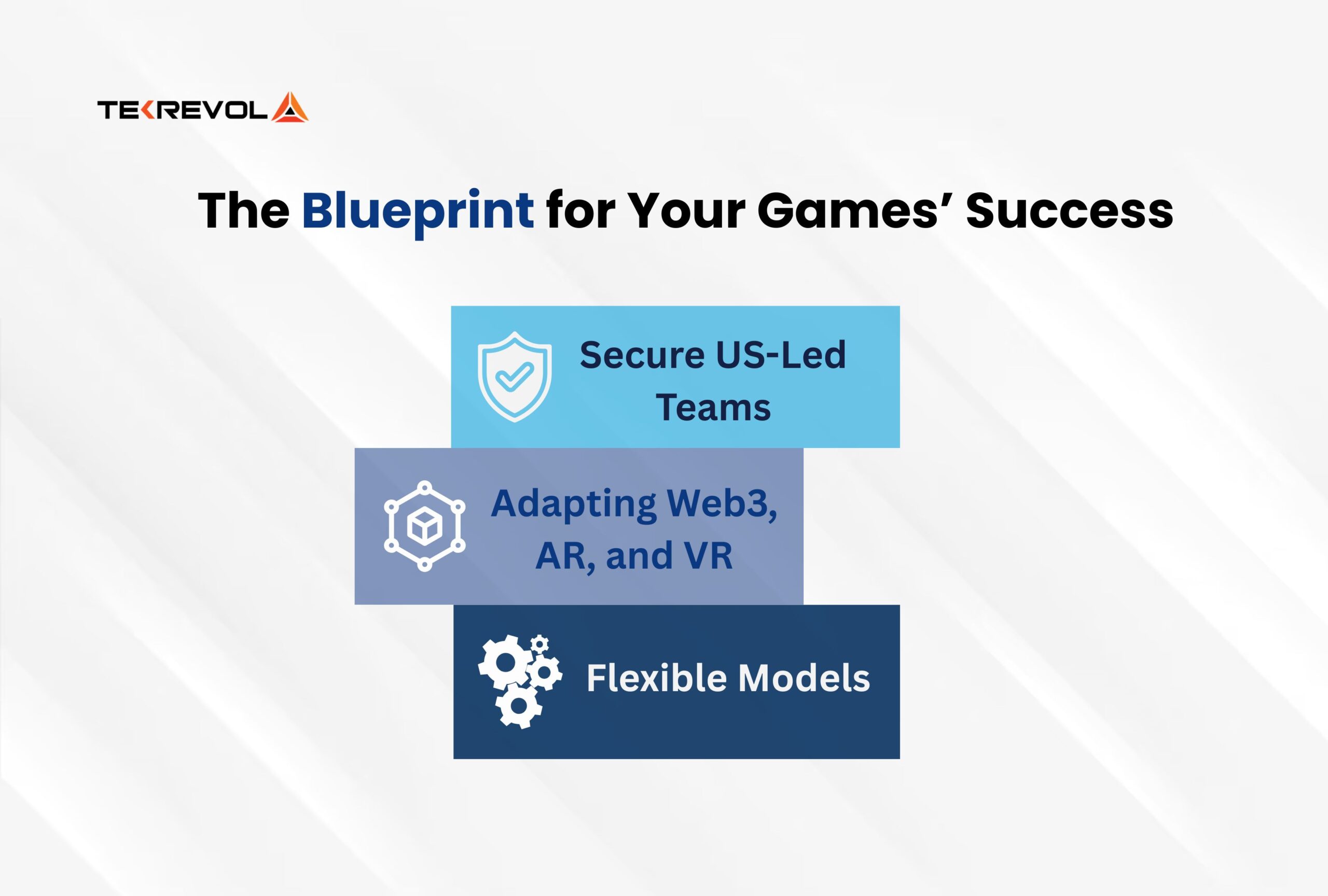 TEKREVOL

The Blueprint for Your Games' Success

Secure US-Led Teams

Adapting Web3, AR, and VR

Flexible Models